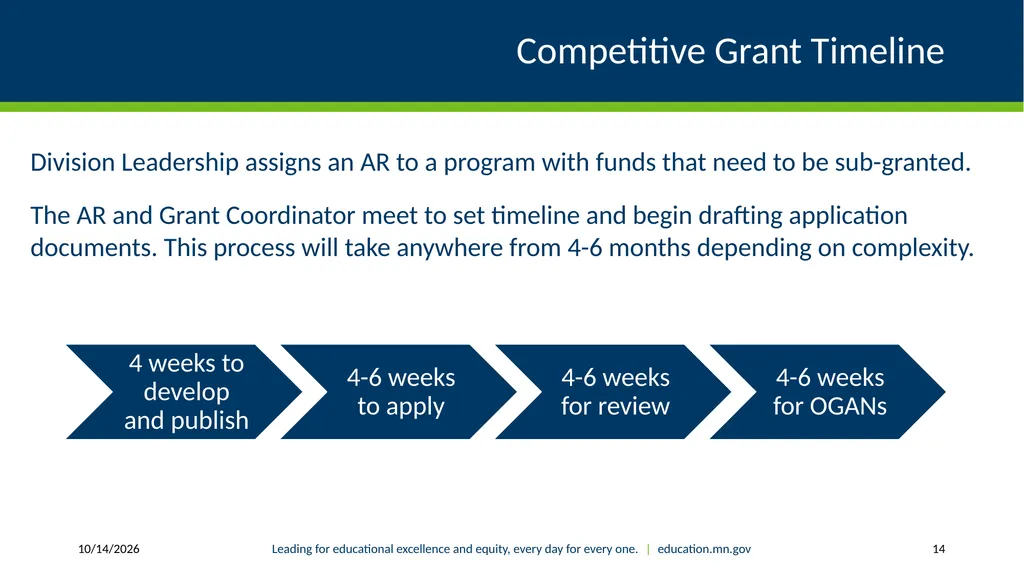 Competitive Grant Timeline

Division Leadership assigns an AR to a program with funds that need to be sub-granted.

The AR and Grant Coordinator meet to set timeline and begin drafting application documents. This process will take anywhere from 4-6 months depending on complexity.

4 weeks to develop and publish

4-6 weeks to apply

4-6 weeks for review

4-6 weeks for OGANs

10/14/2026

Leading for educational excellence and equity, every day for every one. | education.mn.gov

14